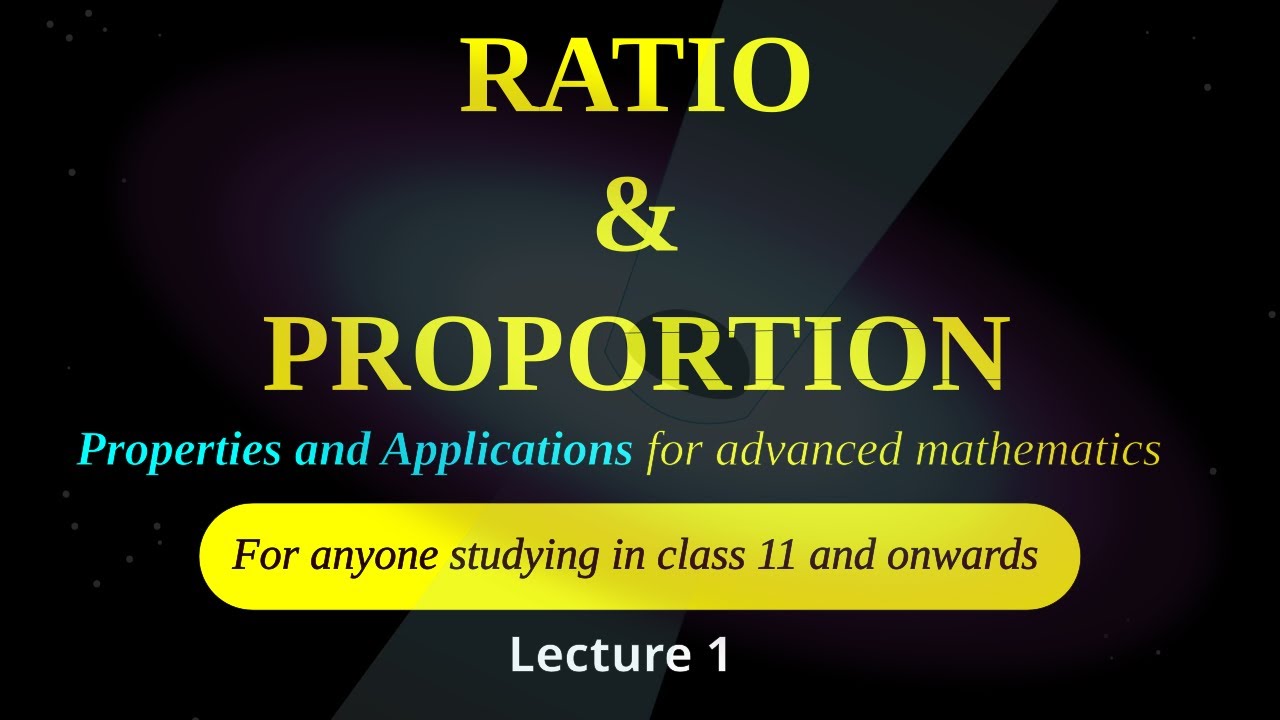 RATIO
&
PROPORTION

Properties and Applications for advanced mathematics

For anyone studying in class 11 and onwards

Lecture 1